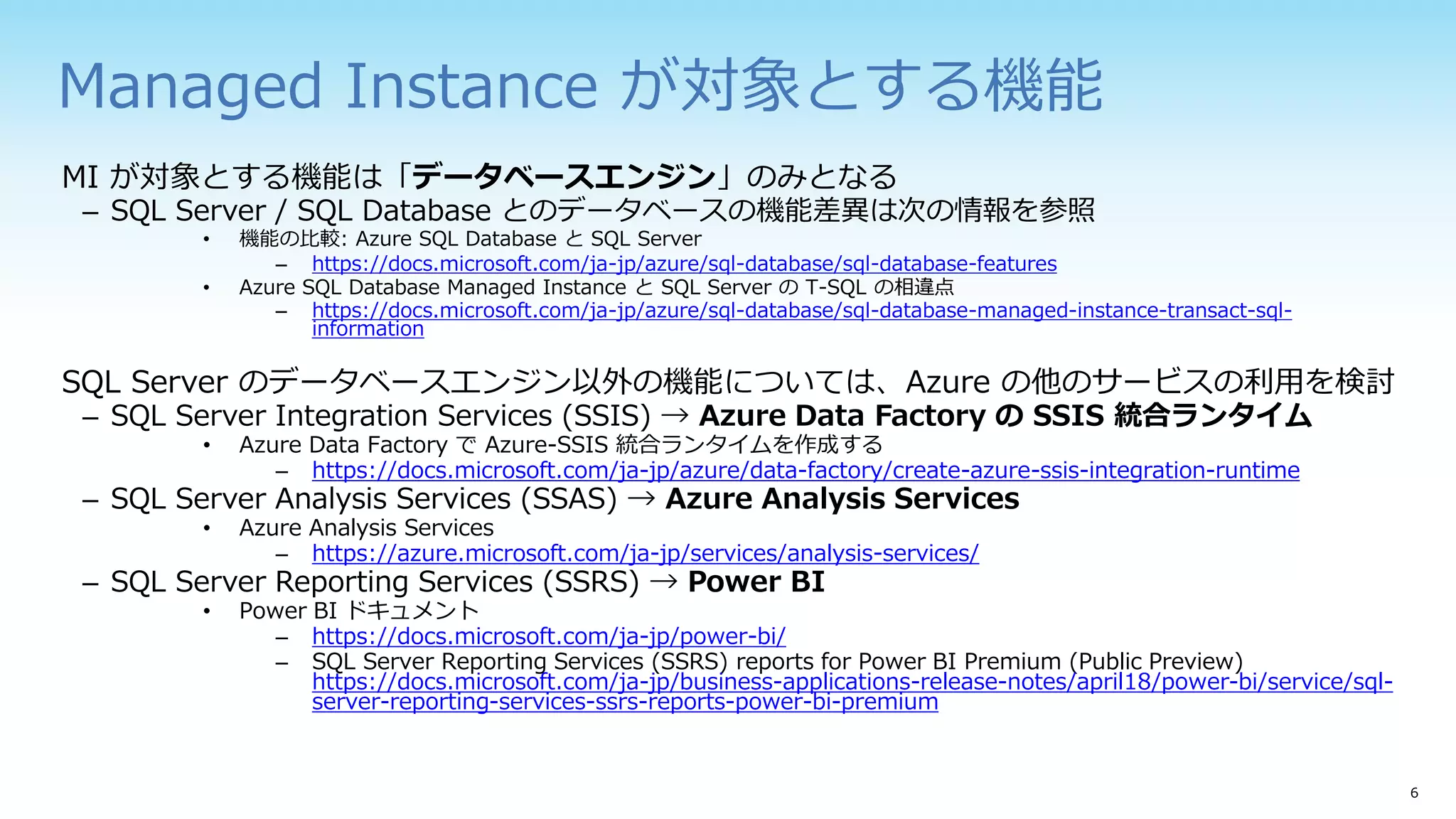 Managed Instance が対象とする機能

MI が対象とする機能は「データベースエンジン」のみとなる
– SQL Server / SQL Database とのデータベースの機能差異は次の情報を参照
• 機能の比較: Azure SQL Database と SQL Server
– https://docs.microsoft.com/ja-jp/azure/sql-database/sql-database-features
• Azure SQL Database Managed Instance と SQL Server の T-SQL の相違点
– https://docs.microsoft.com/ja-jp/azure/sql-database/sql-database-managed-instance-transact-sql-information

SQL Server のデータベースエンジン以外の機能については、Azure の他のサービスの利用を検討
– SQL Server Integration Services (SSIS) → Azure Data Factory の SSIS 統合ランタイム
• Azure Data Factory で Azure-SSIS 統合ランタイムを作成する
– https://docs.microsoft.com/ja-jp/azure/data-factory/create-azure-ssis-integration-runtime
– SQL Server Analysis Services (SSAS) → Azure Analysis Services
• Azure Analysis Services
– https://azure.microsoft.com/ja-jp/services/analysis-services/
– SQL Server Reporting Services (SSRS) → Power BI
• Power BI ドキュメント
– https://docs.microsoft.com/ja-jp/power-bi/
– SQL Server Reporting Services (SSRS) reports for Power BI Premium (Public Preview) https://docs.microsoft.com/ja-jp/business-applications-release-notes/april18/power-bi/service/sql-server-reporting-services-ssrs-reports-power-bi-premium

6